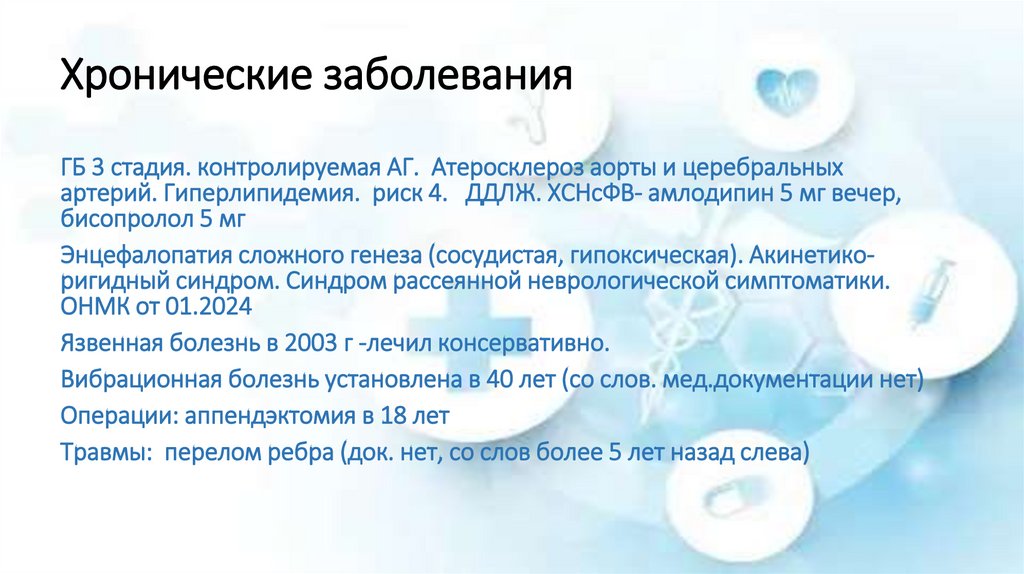 Хронические заболевания

ГБ 3 стадия. контролируемая АГ. Атеросклероз аорты и церебральных артерий. Гиперлипидемия. риск 4. ДДЛЖ. ХСНсФВ- амлодипин 5 мг вечер, бисопролол 5 мг

Энцефалопатия сложного генеза (сосудистая, гипоксическая). Акинетико-ригидный синдром. Синдром рассеянной неврологической симптоматики. ОНМК от 01.2024

Язвенная болезнь в 2003 г -лечил консервативно.

Вибрационная болезнь установлена в 40 лет (со слов. мед.документации нет)

Операции: аппендэктомия в 18 лет

Травмы: перелом ребра (док. нет, со слов более 5 лет назад слева)